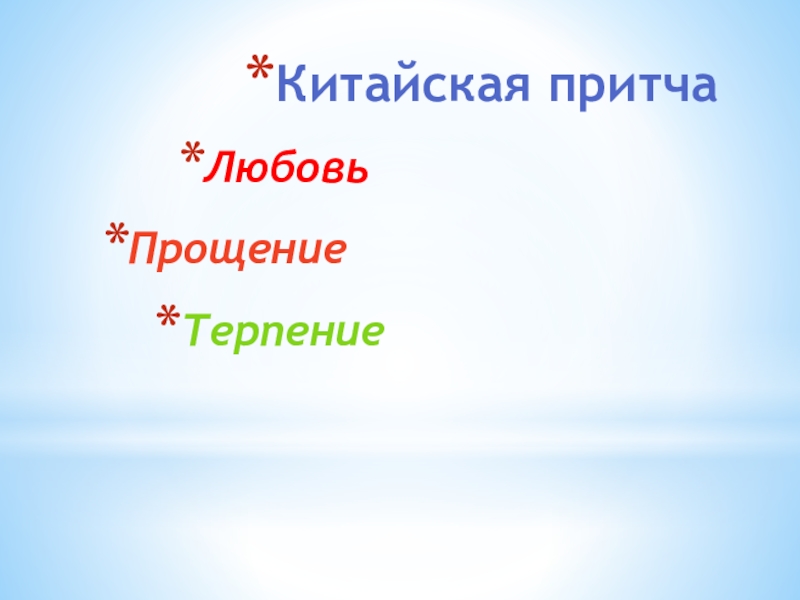 *Китайская притча

*Любовь

*Прощение

*Терпение